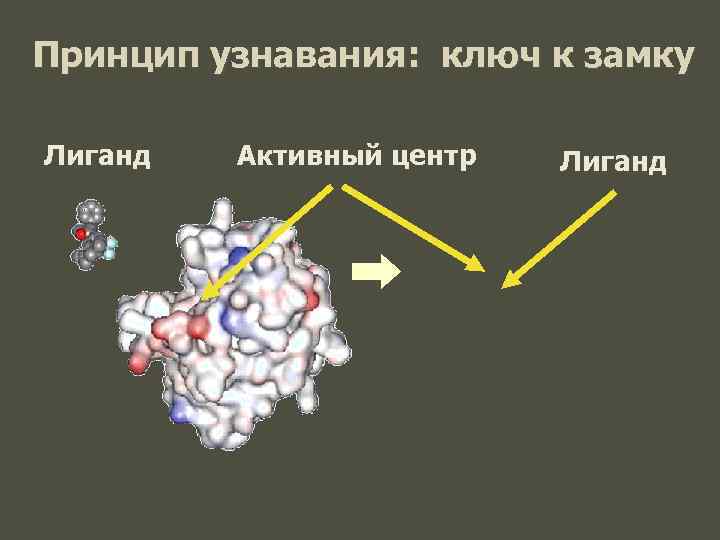 Принцип узнавания: ключ к замку

Лиганд

Активный центр

Лиганд